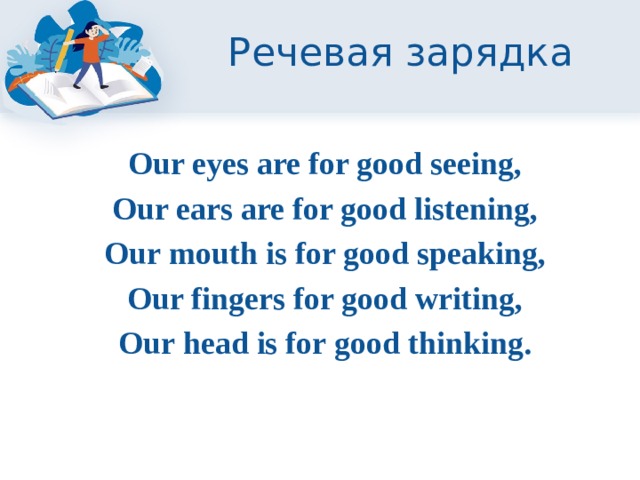 Речевая зарядка

Our eyes are for good seeing,
Our ears are for good listening,
Our mouth is for good speaking,
Our fingers for good writing,
Our head is for good thinking.